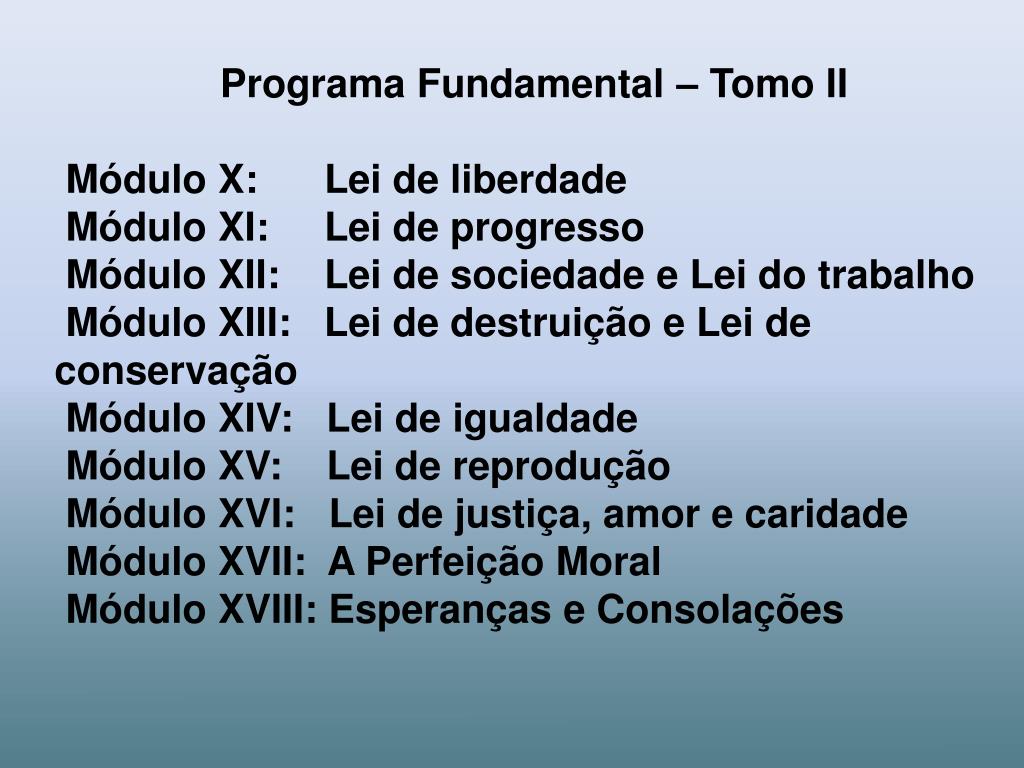 Programa Fundamental – Tomo II

Módulo X: Lei de liberdade
Módulo XI: Lei de progresso
Módulo XII: Lei de sociedade e Lei do trabalho
Módulo XIII: Lei de destruição e Lei de conservação
Módulo XIV: Lei de igualdade
Módulo XV: Lei de reprodução
Módulo XVI: Lei de justiça, amor e caridade
Módulo XVII: A Perfeição Moral
Módulo XVIII: Esperanças e Consolações